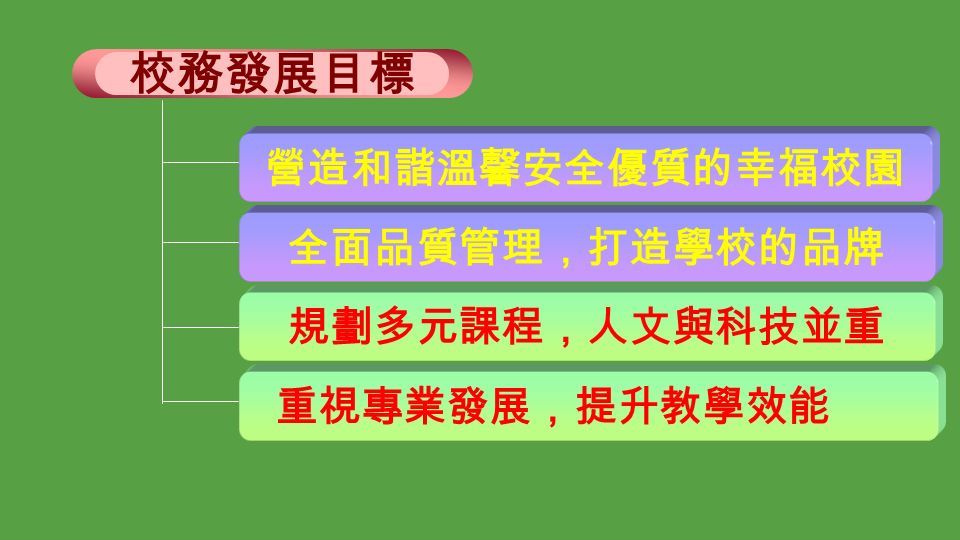 校務發展目標

營造和諧溫馨安全優質的幸福校園

全面品質管理，打造學校的品牌

規劃多元課程，人文與科技並重

重視專業發展，提升教學效能